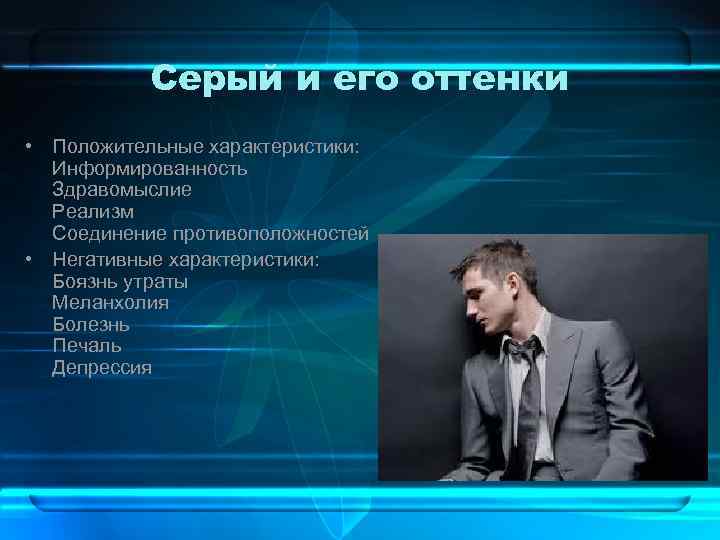 Серый и его оттенки

• Положительные характеристики:
Информированность
Здравомыслие
Реализм
Соединение противоположностей
• Негативные характеристики:
Боязнь утраты
Меланхолия
Болезнь
Печаль
Депрессия